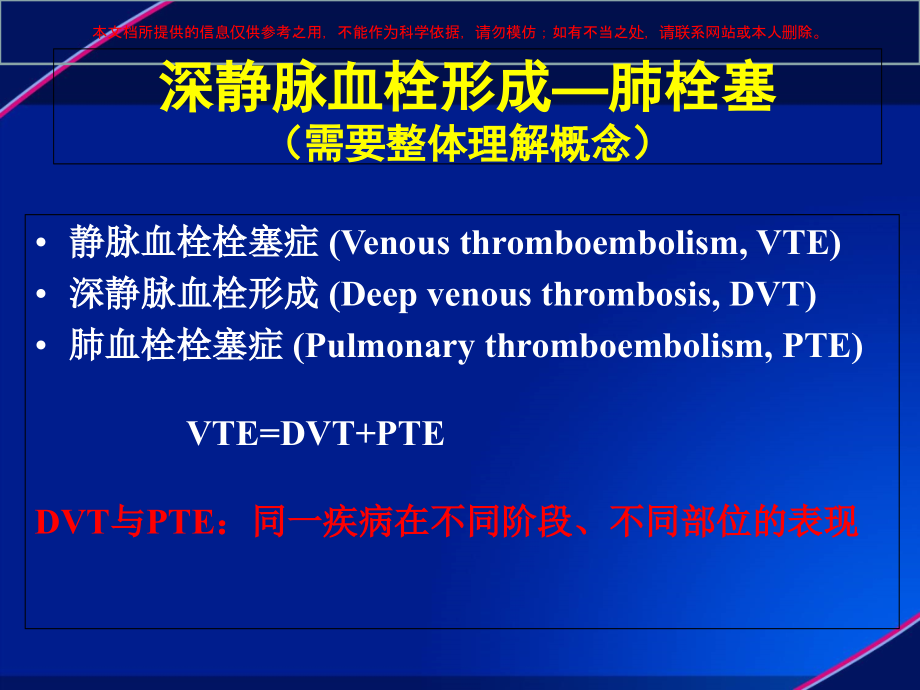 本文档所提供的信息仅供参考之用，不能作为科学依据，请勿模仿；如有不当之处，请联系网站或本人删除。

深静脉血栓形成—肺栓塞
（需要整体理解概念）

• 静脉血栓栓塞症 (Venous thromboembolism, VTE)
• 深静脉血栓形成 (Deep venous thrombosis, DVT)
• 肺血栓栓塞症 (Pulmonary thromboembolism, PTE)

VTE=DVT+PTE

DVT与PTE：同一疾病在不同阶段、不同部位的表现